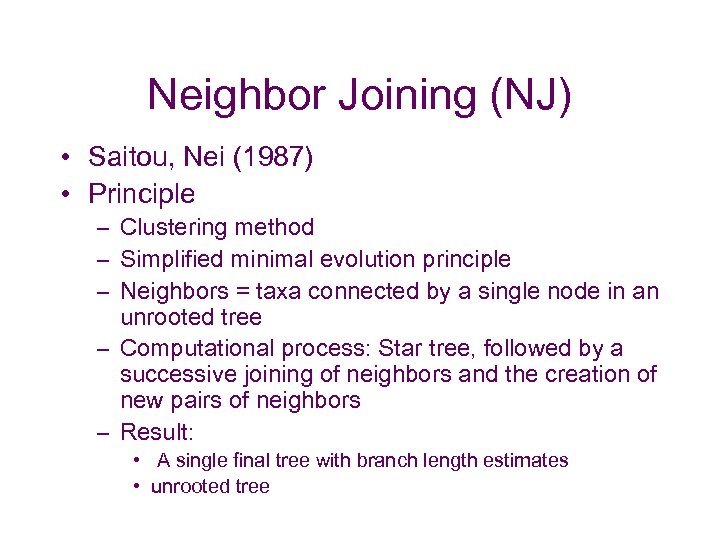 Neighbor Joining (NJ)

• Saitou, Nei (1987)
• Principle
– Clustering method
– Simplified minimal evolution principle
– Neighbors = taxa connected by a single node in an unrooted tree
– Computational process: Star tree, followed by a successive joining of neighbors and the creation of new pairs of neighbors
– Result:
• A single final tree with branch length estimates
• unrooted tree